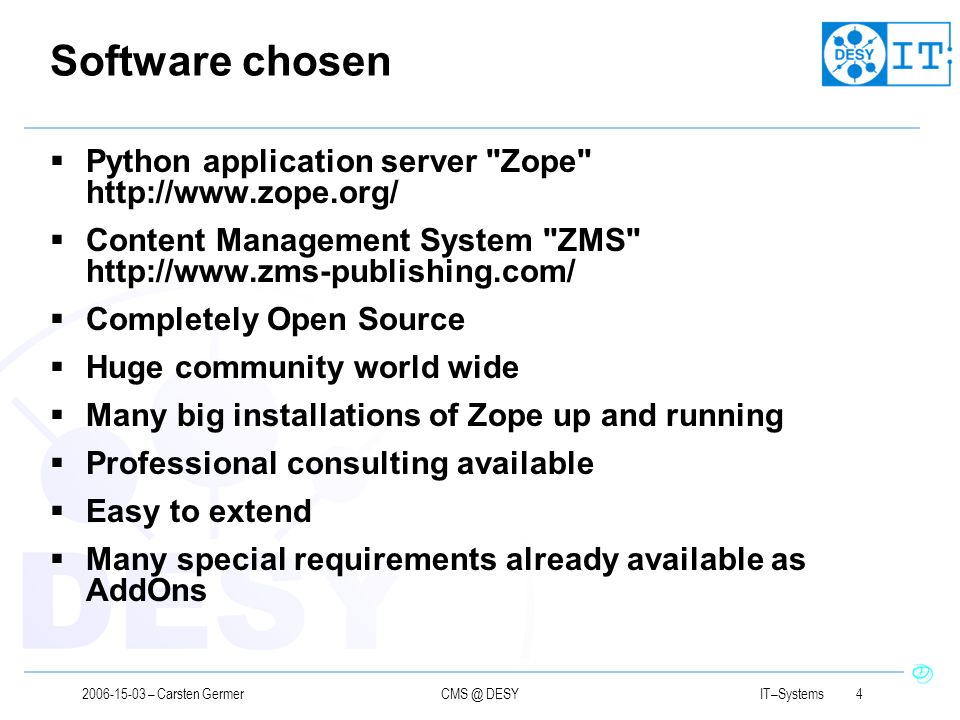 Software chosen

DESY IT

▪ Python application server "Zope" http://www.zope.org/

▪ Content Management System "ZMS" http://www.zms-publishing.com/

▪ Completely Open Source

▪ Huge community world wide

▪ Many big installations of Zope up and running

▪ Professional consulting available

▪ Easy to extend

▪ Many special requirements already available as AddOns

DESY

2006-15-03 – Carsten Germer CMS @ DESY IT–Systems 4